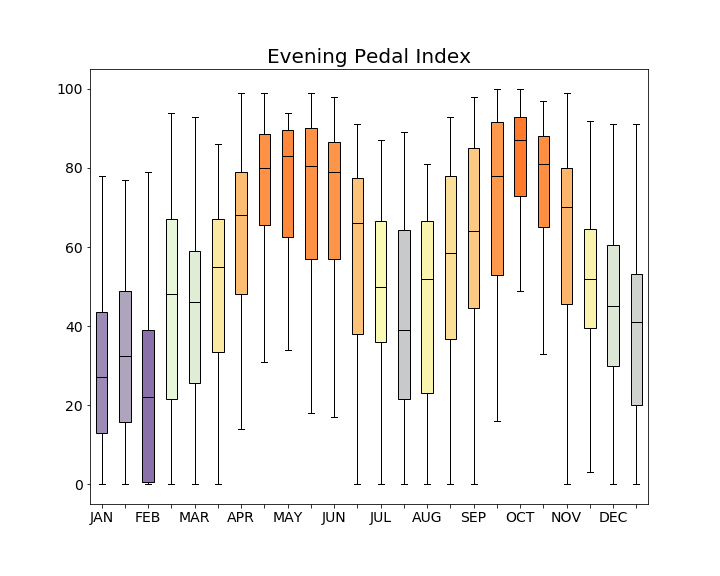 Evening Pedal Index

100
80
60
40
20
0

JAN FEB MAR APR MAY JUN JUL AUG SEP OCT NOV DEC